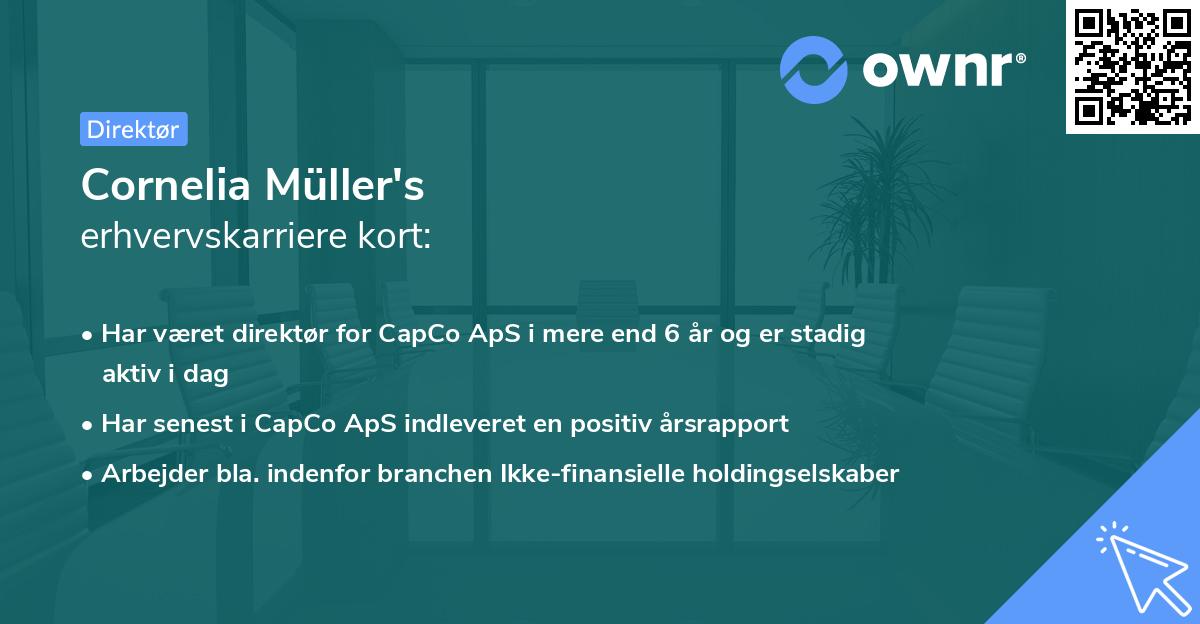 ownr®

Direktør

Cornelia Müller's
erhvervskarriere kort:

• Har været direktør for CapCo ApS i mere end 6 år og er stadig aktiv i dag
• Har senest i CapCo ApS indleveret en positiv årsrapport
• Arbejder bla. indenfor branchen Ikke-finansielle holdingselskaber